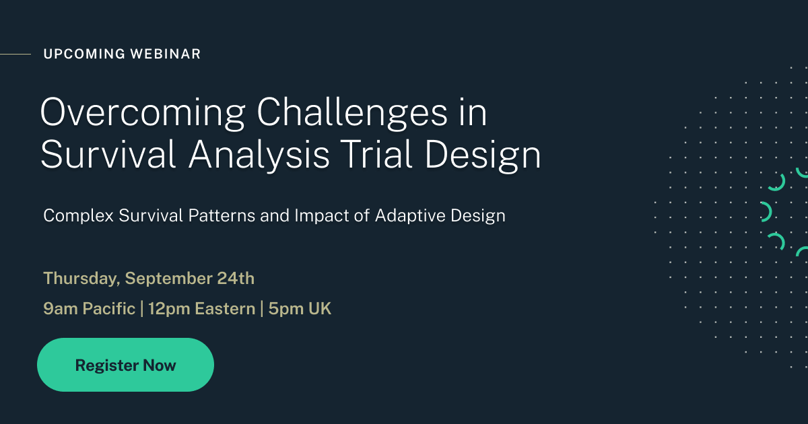 UPCOMING WEBINAR

Overcoming Challenges in Survival Analysis Trial Design

Complex Survival Patterns and Impact of Adaptive Design

Thursday, September 24th

9am Pacific | 12pm Eastern | 5pm UK

Register Now